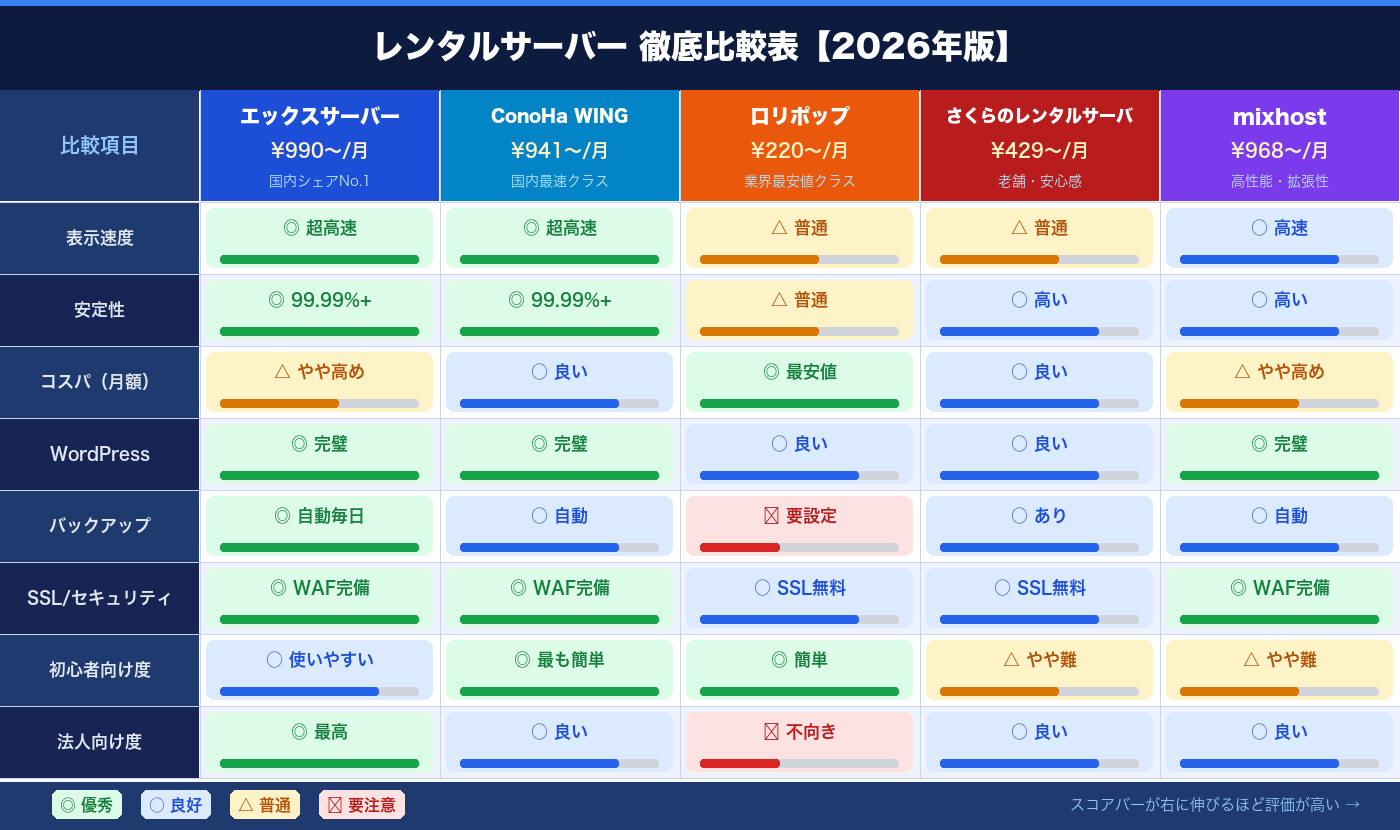 レンタルサーバー 徹底比較表【2026年版】

| 比較項目 | エックスサーバー ¥990〜/月 国内シェアNo.1 | ConoHa WING ¥941〜/月 国内最速クラス | ロリポップ ¥220〜/月 業界最安値クラス | さくらのレンタルサーバ ¥429〜/月 老舗・安心感 | mixhost ¥968〜/月 高性能・拡張性 |
|---|---|---|---|---|---|
| 表示速度 | ◎ 超高速 | ◎ 超高速 | △ 普通 | △ 普通 | ○ 高速 |
| 安定性 | ◎ 99.99%+ | ◎ 99.99%+ | △ 普通 | ○ 高い | ○ 高い |
| コスパ（月額） | △ やや高め | ○ 良い | ◎ 最安値 | ○ 良い | △ やや高め |
| WordPress | ◎ 完璧 | ◎ 完璧 | ○ 良い | ○ 良い | ◎ 完璧 |
| バックアップ | ◎ 自動毎日 | ○ 自動 | ☒ 要設定 | ○ あり | ○ 自動 |
| SSL/セキュリティ | ◎ WAF完備 | ◎ WAF完備 | ○ SSL無料 | ○ SSL無料 | ◎ WAF完備 |
| 初心者向け度 | ○ 使いやすい | ◎ 最も簡単 | ◎ 簡単 | △ やや難 | △ やや難 |
| 法人向け度 | ◎ 最高 | ○ 良い | ☒ 不向き | ○ 良い | ○ 良い |

◎ 優秀　○ 良好　△ 普通　☒ 要注意

スコアバーが右に伸びるほど評価が高い →